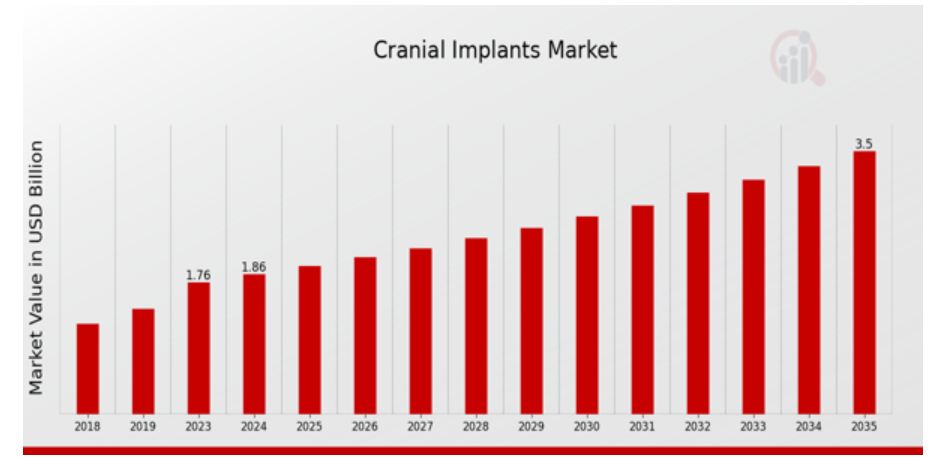 Cranial Implants Market

Market Value in USD Billion

1.76
1.86
3.5

2018
2019
2023
2024
2025
2026
2027
2028
2029
2030
2031
2032
2033
2034
2035